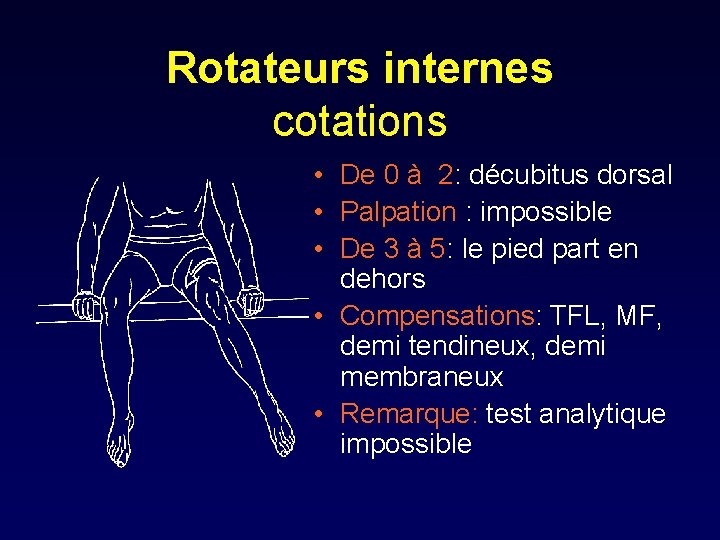 Rotateurs internes
cotations

• De 0 à  2: décubitus dorsal
• Palpation : impossible
• De 3 à 5: le pied part en dehors
• Compensations: TFL, MF, demi tendineux, demi membraneux
• Remarque: test analytique impossible